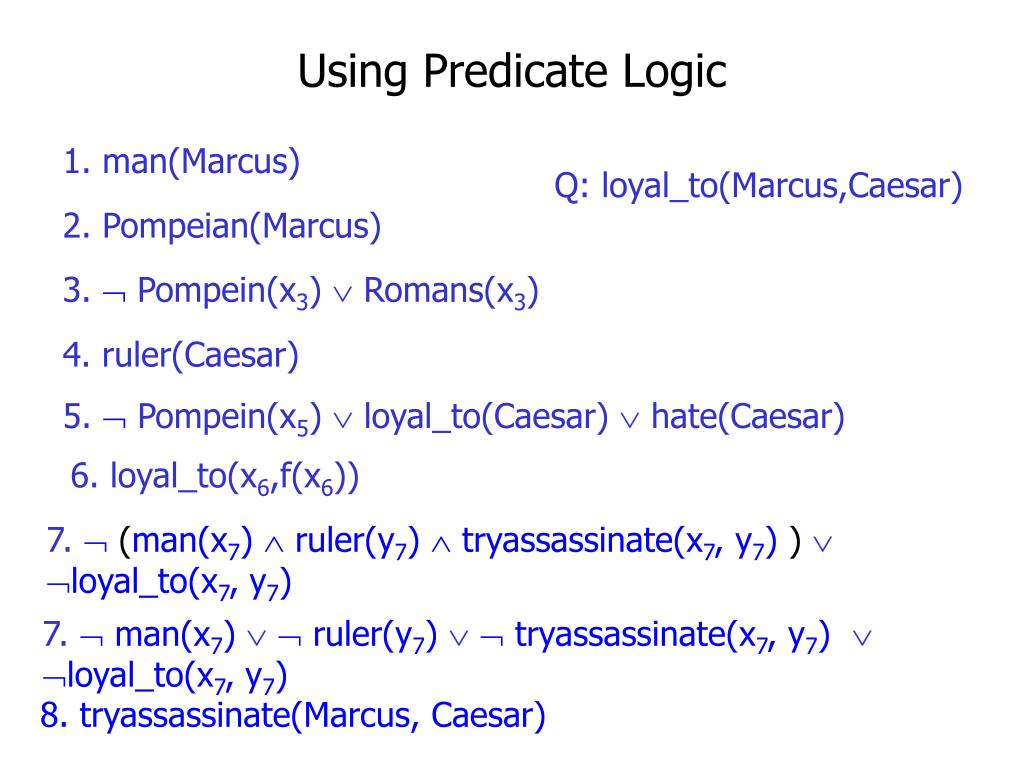 Using Predicate Logic

1. man(Marcus)

Q: loyal_to(Marcus,Caesar)

2. Pompeian(Marcus)

3. $\neg$ Pompein($x_3$) $\vee$ Romans($x_3$)

4. ruler(Caesar)

5. $\neg$ Pompein($x_5$) $\vee$ loyal_to(Caesar) $\vee$ hate(Caesar)

6. loyal_to($x_6$,f($x_6$))

7. $\neg$ (man($x_7$) $\wedge$ ruler($y_7$) $\wedge$ tryassassinate($x_7$, $y_7$) ) $\vee$ $\neg$loyal_to($x_7$, $y_7$)

7. $\neg$ man($x_7$) $\vee$ $\neg$ ruler($y_7$) $\vee$ $\neg$ tryassassinate($x_7$, $y_7$) $\vee$ $\neg$loyal_to($x_7$, $y_7$)

8. tryassassinate(Marcus, Caesar)